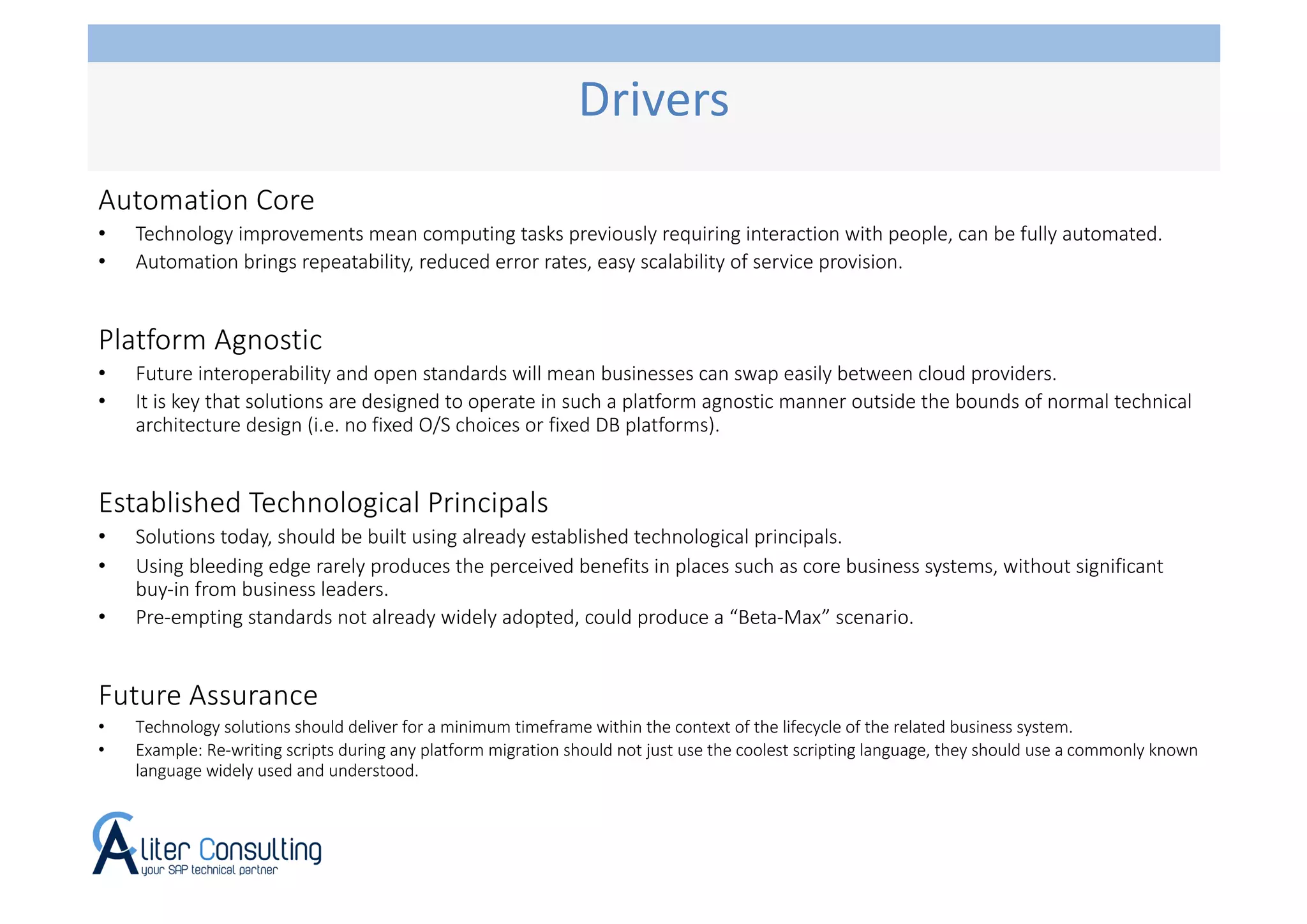 Drivers

Automation Core
• Technology improvements mean computing tasks previously requiring interaction with people, can be fully automated.
• Automation brings repeatability, reduced error rates, easy scalability of service provision.

Platform Agnostic
• Future interoperability and open standards will mean businesses can swap easily between cloud providers.
• It is key that solutions are designed to operate in such a platform agnostic manner outside the bounds of normal technical architecture design (i.e. no fixed O/S choices or fixed DB platforms).

Established Technological Principals
• Solutions today, should be built using already established technological principals.
• Using bleeding edge rarely produces the perceived benefits in places such as core business systems, without significant buy-in from business leaders.
• Pre-empting standards not already widely adopted, could produce a “Beta-Max” scenario.

Future Assurance
• Technology solutions should deliver for a minimum timeframe within the context of the lifecycle of the related business system.
• Example: Re-writing scripts during any platform migration should not just use the coolest scripting language, they should use a commonly known language widely used and understood.

Aliter Consulting
your SAP technical partner